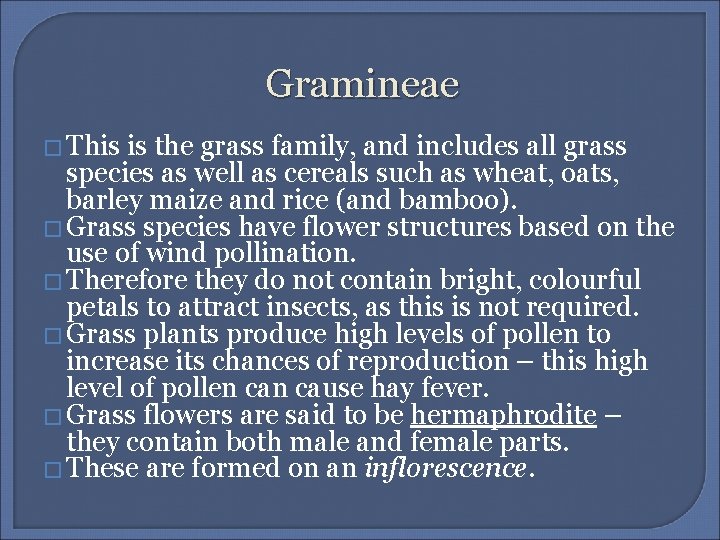 Gramineae

□ This is the grass family, and includes all grass species as well as cereals such as wheat, oats, barley maize and rice (and bamboo).
□ Grass species have flower structures based on the use of wind pollination.
□ Therefore they do not contain bright, colourful petals to attract insects, as this is not required.
□ Grass plants produce high levels of pollen to increase its chances of reproduction – this high level of pollen can cause hay fever.
□ Grass flowers are said to be hermaphrodite – they contain both male and female parts.
□ These are formed on an inflorescence.